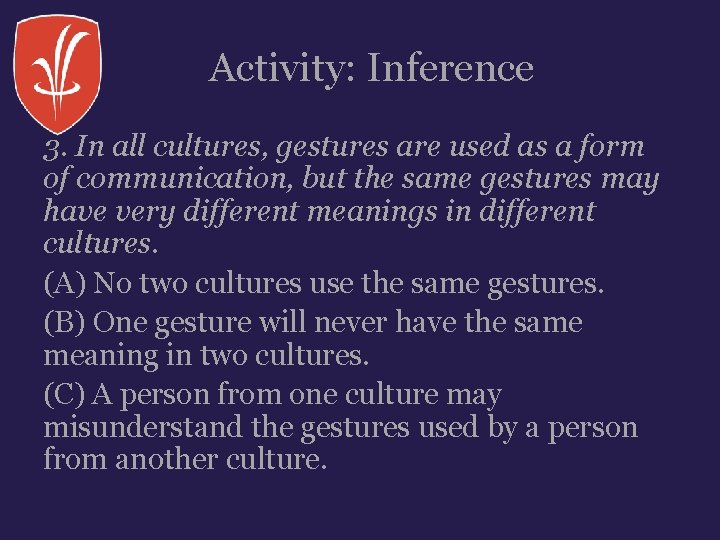 Activity: Inference

3. In all cultures, gestures are used as a form of communication, but the same gestures may have very different meanings in different cultures.

(A) No two cultures use the same gestures.

(B) One gesture will never have the same meaning in two cultures.

(C) A person from one culture may misunderstand the gestures used by a person from another culture.